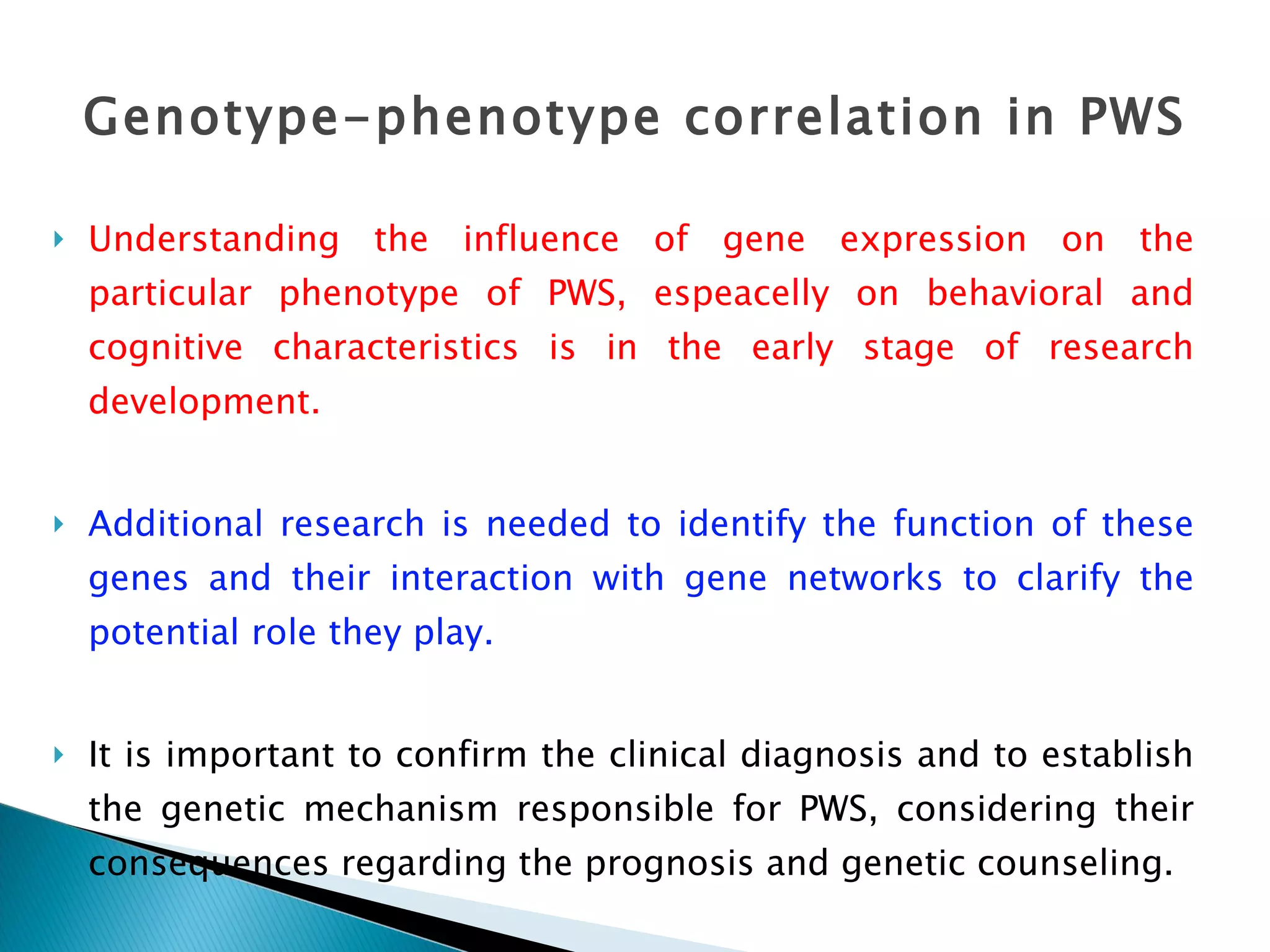 Genotype-phenotype correlation in PWS

Understanding the influence of gene expression on the particular phenotype of PWS, espeacelly on behavioral and cognitive characteristics is in the early stage of research development.

Additional research is needed to identify the function of these genes and their interaction with gene networks to clarify the potential role they play.

It is important to confirm the clinical diagnosis and to establish the genetic mechanism responsible for PWS, considering their consequences regarding the prognosis and genetic counseling.